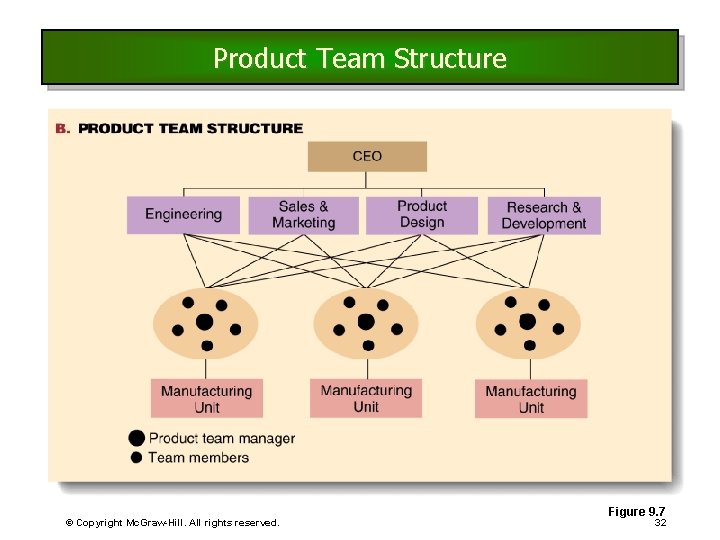 Product Team Structure

B. PRODUCT TEAM STRUCTURE

CEO

Engineering

Sales & Marketing

Product Design

Research & Development

Manufacturing Unit

Manufacturing Unit

Manufacturing Unit

Product team manager

Team members

Figure 9.7

© Copyright McGraw-Hill. All rights reserved.

32